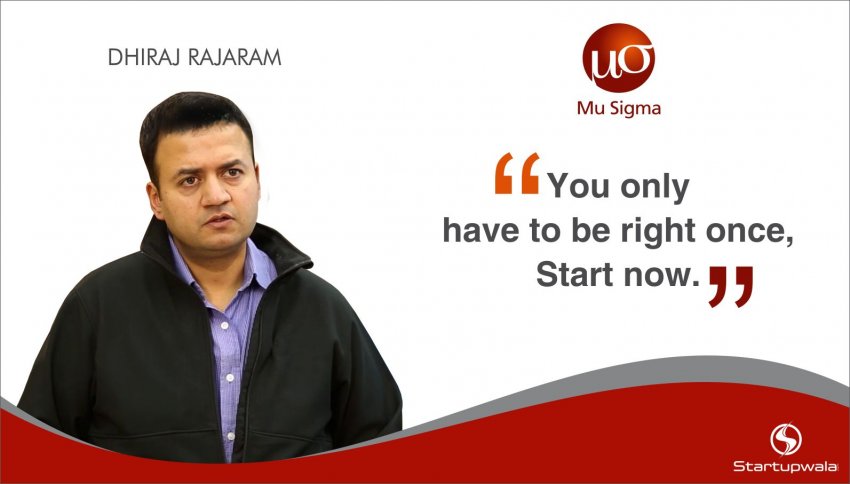 DHIRAJ RAJARAM

μσ
Mu Sigma

“You only have to be right once, Start now.”

Startupwala